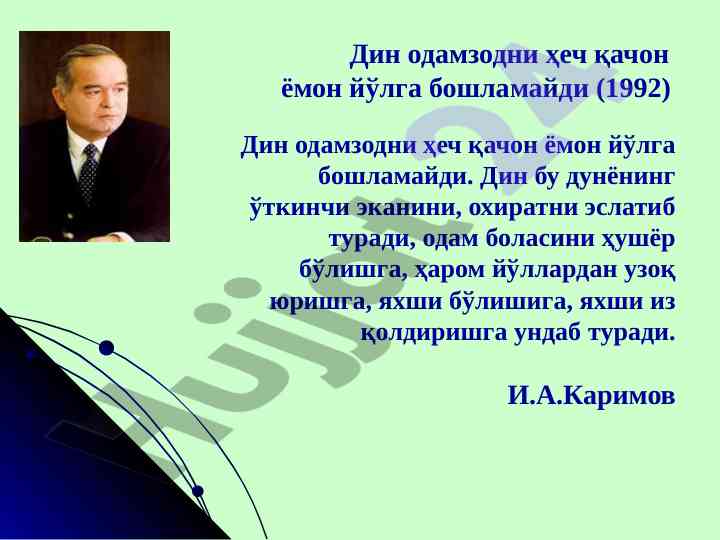 Дин одамзодни ҳеч қачон ёмон йўлга бошламайди (1992)

Дин одамзодни ҳеч қачон ёмон йўлга бошламайди. Дин бу дунёнинг ўткинчи эканини, охиратни эслатиб туради, одам боласини ҳушёр бўлишга, ҳаром йўллардан узоқ юришга, яхши бўлишига, яхши из қолдиришга ундаб туради.

И.А.Каримов

Hujjat24